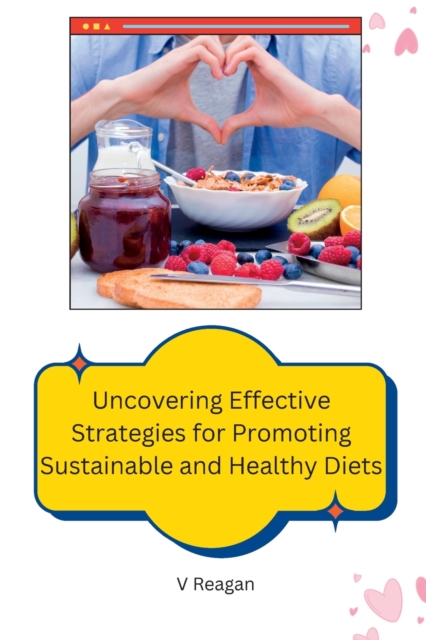 Uncovering Effective Strategies for Promoting Sustainable and Healthy Diets

V Reagan